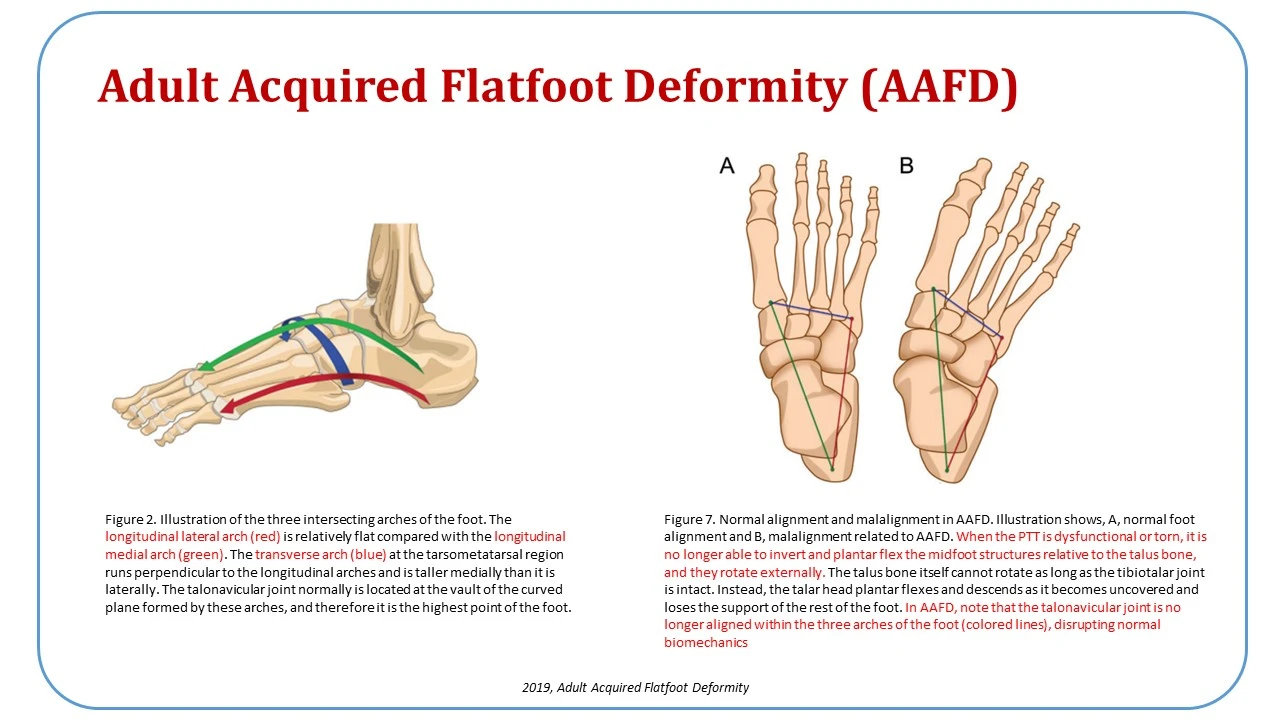 Adult Acquired Flatfoot Deformity (AAFD)

A

B

Figure 2. Illustration of the three intersecting arches of the foot. The longitudinal lateral arch (red) is relatively flat compared with the longitudinal medial arch (green). The transverse arch (blue) at the tarsometatarsal region runs perpendicular to the longitudinal arches and is taller medially than it is laterally. The talonavicular joint normally is located at the vault of the curved plane formed by these arches, and therefore it is the highest point of the foot.

Figure 7. Normal alignment and malalignment in AAFD. Illustration shows, A, normal foot alignment and B, malalignment related to AAFD. When the PTT is dysfunctional or torn, it is no longer able to invert and plantar flex the midfoot structures relative to the talus bone, and they rotate externally. The talus bone itself cannot rotate as long as the tibiotalar joint is intact. Instead, the talar head plantar flexes and descends as it becomes uncovered and loses the support of the rest of the foot. In AAFD, note that the talonavicular joint is no longer aligned within the three arches of the foot (colored lines), disrupting normal biomechanics

2019, Adult Acquired Flatfoot Deformity